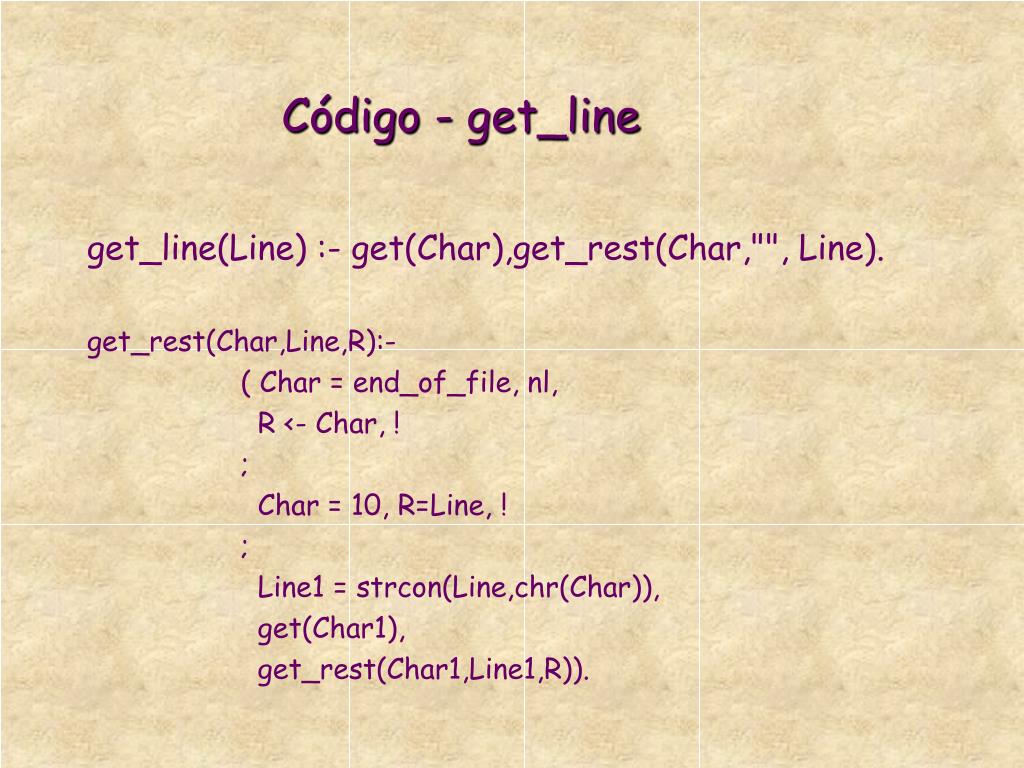 Código - get_line

get_line(Line) :- get(Char),get_rest(Char,"", Line).

get_rest(Char,Line,R):-
( Char = end_of_file, nl,
R <- Char, !
;
Char = 10, R=Line, !
;
Line1 = strcon(Line,chr(Char)),
get(Char1),
get_rest(Char1,Line1,R)).